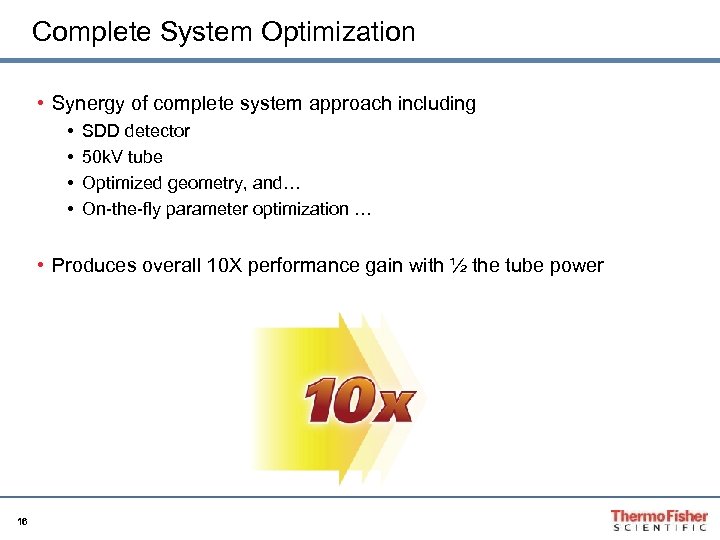 Complete System Optimization

• Synergy of complete system approach including
  • SDD detector
  • 50kV tube
  • Optimized geometry, and…
  • On-the-fly parameter optimization …

• Produces overall 10X performance gain with ½ the tube power

10x

16

ThermoFisher
SCIENTIFIC